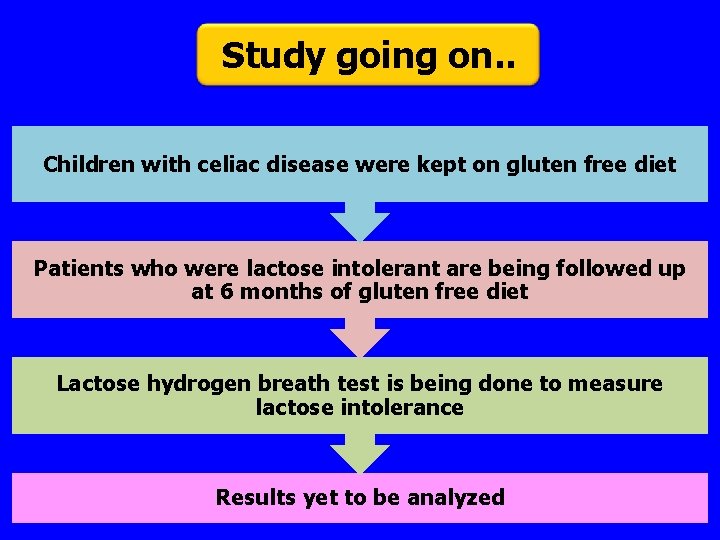 Study going on..

Children with celiac disease were kept on gluten free diet

Patients who were lactose intolerant are being followed up at 6 months of gluten free diet

Lactose hydrogen breath test is being done to measure lactose intolerance

Results yet to be analyzed